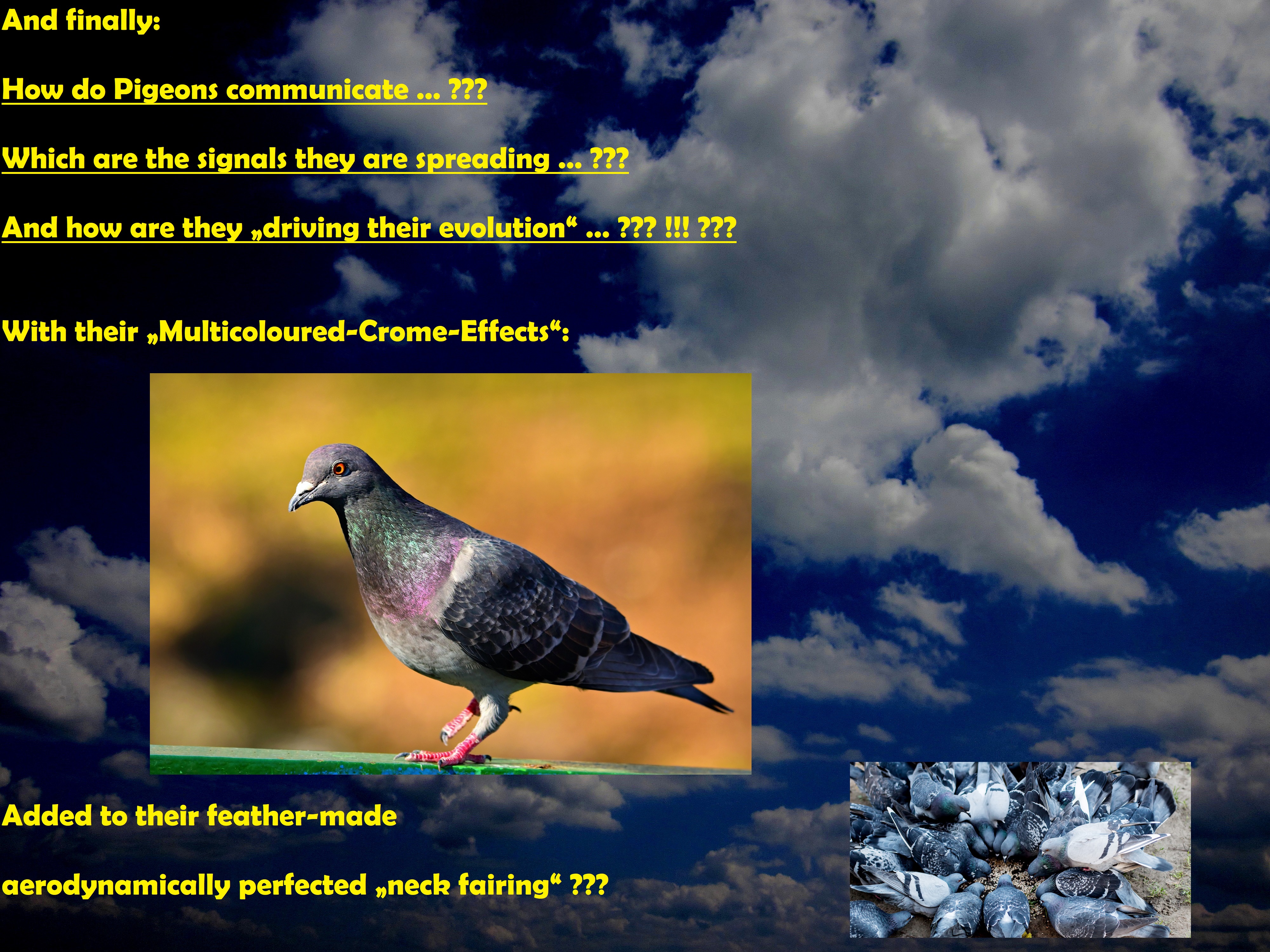 And finally:

How do Pigeons communicate ... ???

Which are the signals they are spreading ... ???

And how are they „driving their evolution“ ... ??? !!! ???

With their „Multicoloured-Crome-Effects“:

Added to their feather-made

aerodynamically perfected „neck fairing“ ???